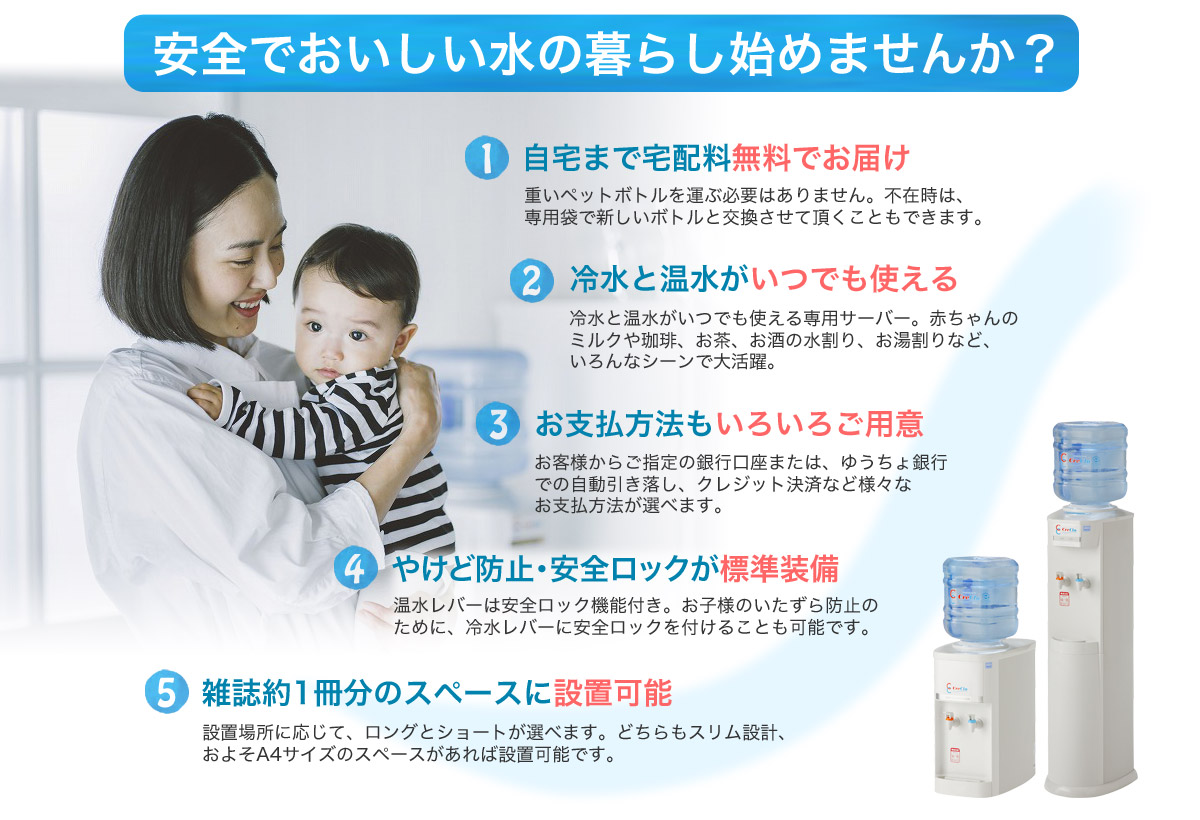 安全でおいしい水の暮らし始めませんか？

1 自宅まで宅配料無料でお届け

重いペットボトルを運ぶ必要はありません。不在時は、専用袋で新しいボトルと交換させて頂くこともできます。

2 冷水と温水がいつでも使える

冷水と温水がいつでも使える専用サーバー。赤ちゃんのミルクや珈琲、お茶、お酒の水割り、お湯割りなど、いろんなシーンで大活躍。

3 お支払方法もいろいろご用意

お客様からご指定の銀行口座または、ゆうちょ銀行での自動引き落し、クレジット決済など様々なお支払方法が選べます。

4 やけど防止・安全ロックが標準装備

温水レバーは安全ロック機能付き。お子様のいたずら防止のために、冷水レバーに安全ロックを付けることも可能です。

5 雑誌約1冊分のスペースに設置可能

設置場所に応じて、ロングとショートが選べます。どちらもスリム設計、およそA4サイズのスペースがあれば設置可能です。